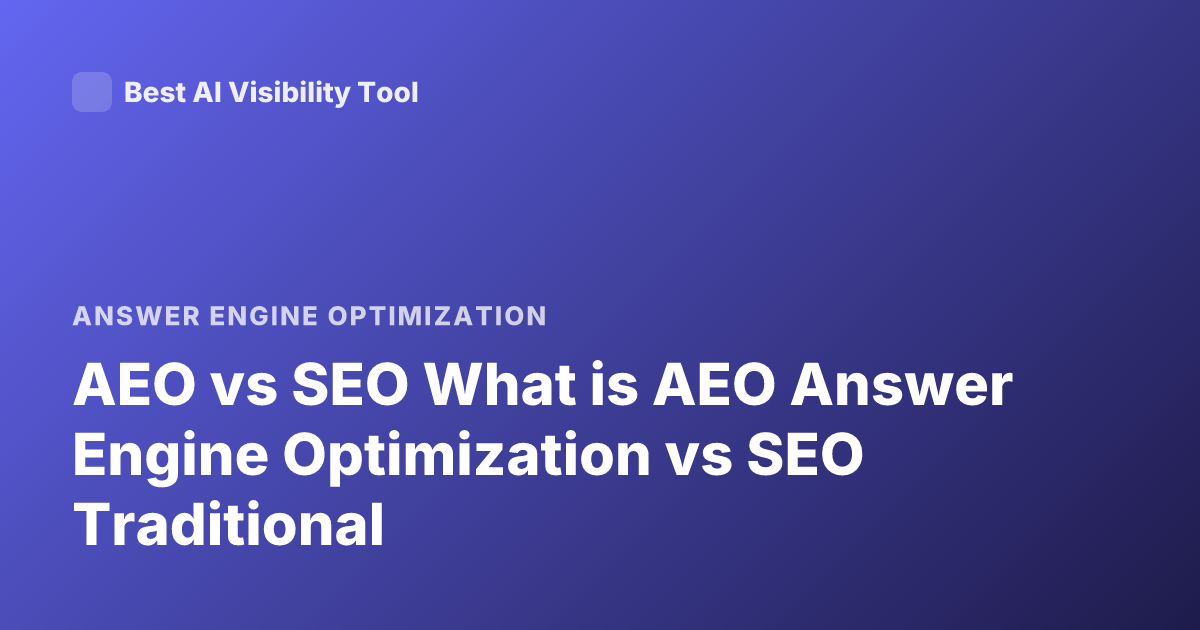 Best AI Visibility Tool

ANSWER ENGINE OPTIMIZATION

AEO vs SEO What is AEO Answer Engine Optimization vs SEO Traditional